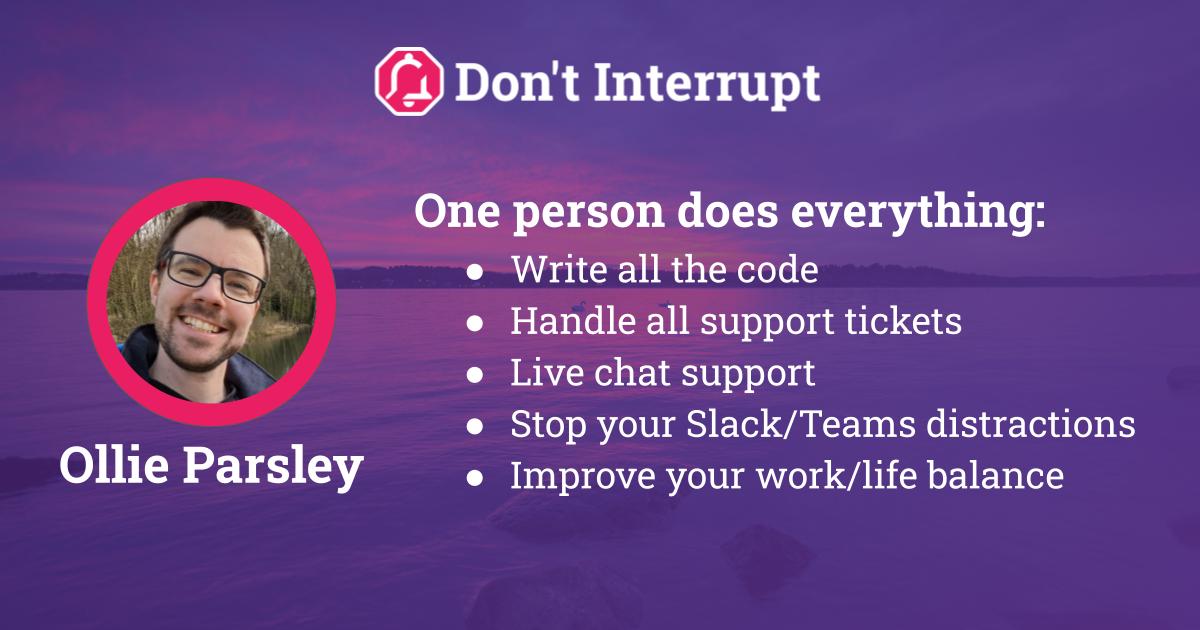 Don't Interrupt

Ollie Parsley

One person does everything:
● Write all the code
● Handle all support tickets
● Live chat support
● Stop your Slack/Teams distractions
● Improve your work/life balance